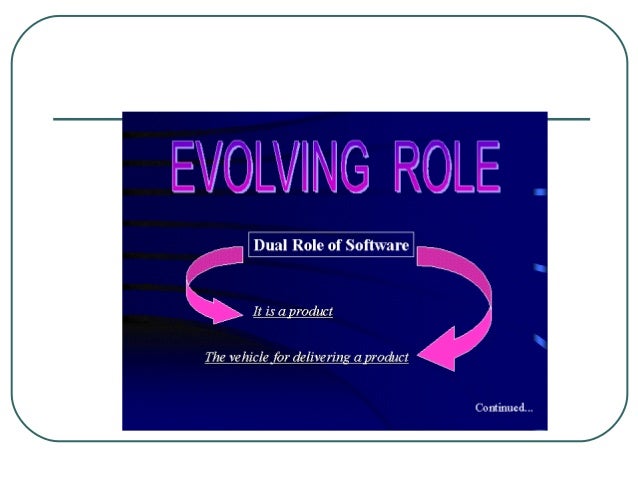 EVOLVING ROLE

Dual Role of Software

It is a product

The vehicle for delivering a product

Continued...